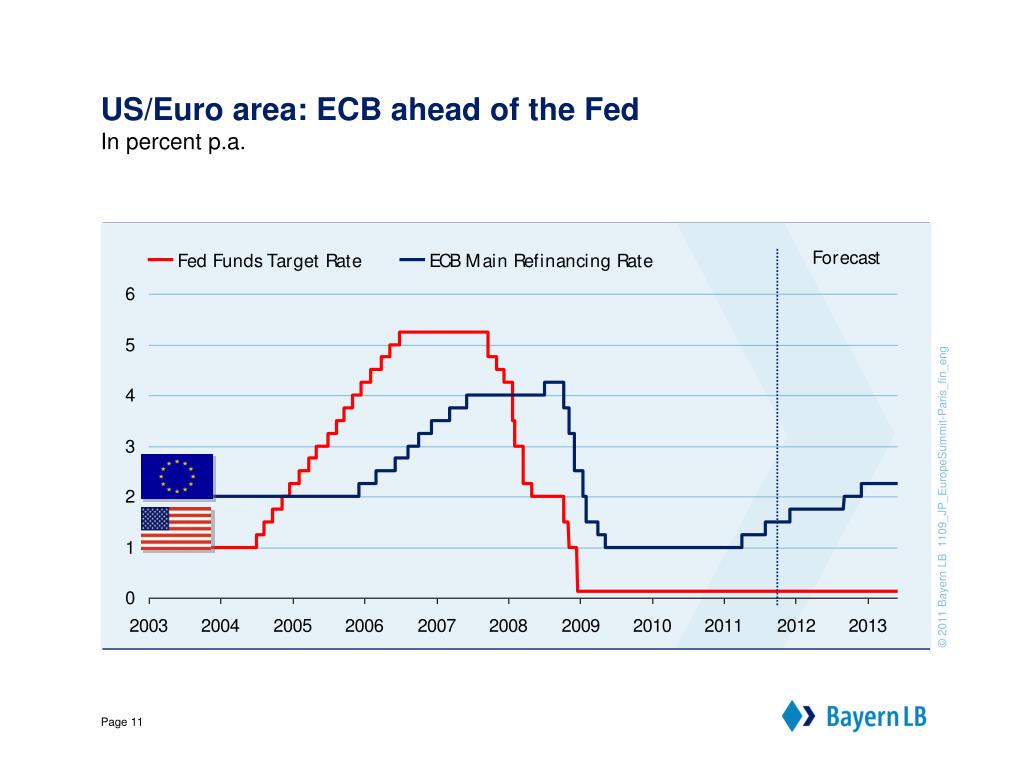 US/Euro area: ECB ahead of the Fed
In percent p.a.

Fed Funds Target Rate
ECB Main Refinancing Rate
Forecast

6
5
4
3
2
1
0

2003 2004 2005 2006 2007 2008 2009 2010 2011 2012 2013

© 2011 Bayern LB 1109_JP_EuropeSummit-Paris_fin_eng

Page 11

Bayern LB